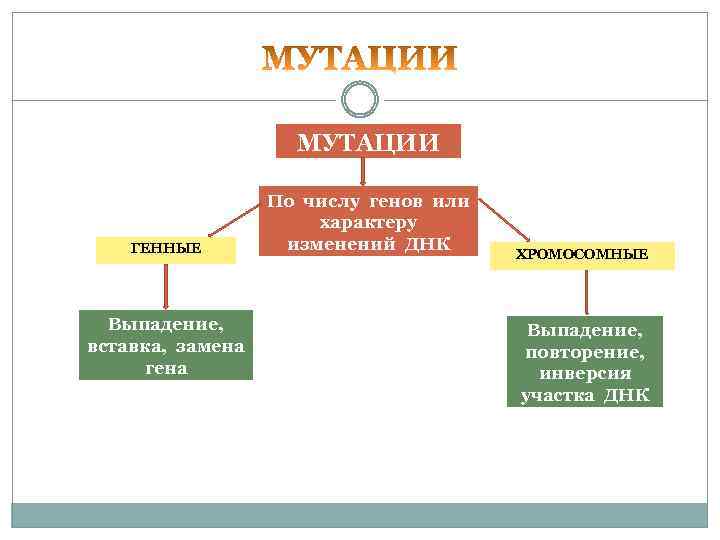 МУТАЦИИ

МУТАЦИИ

По числу генов или характеру изменений ДНК

ГЕННЫЕ

ХРОМОСОМНЫЕ

Выпадение, вставка, замена гена

Выпадение, повторение, инверсия участка ДНК